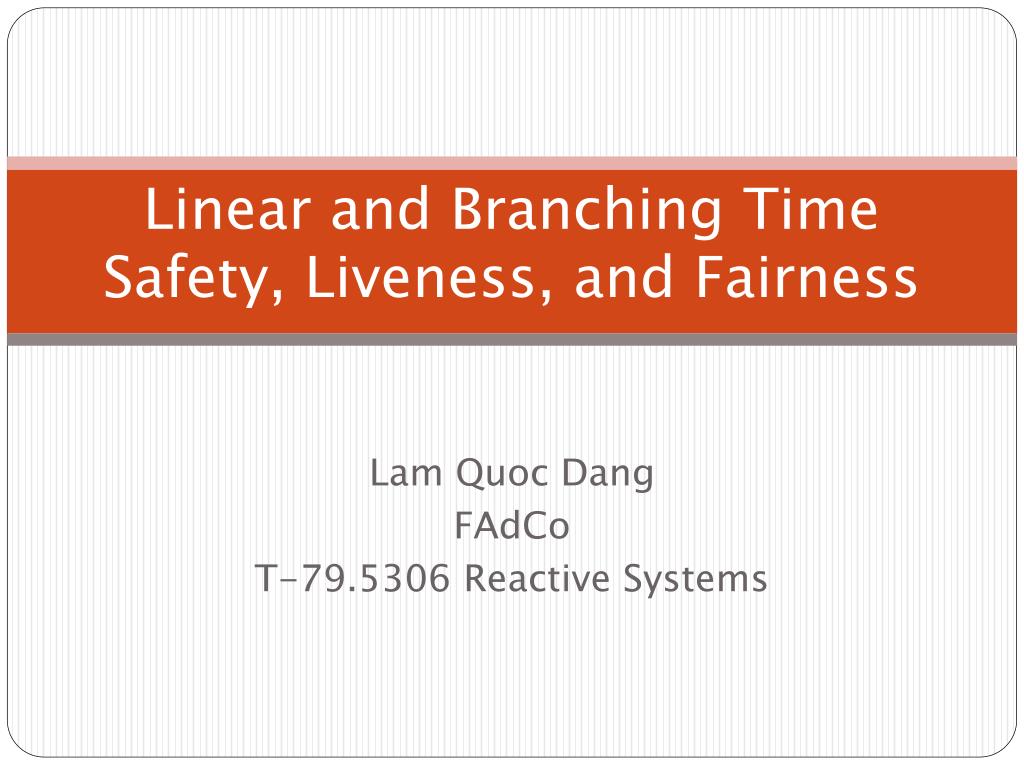 Linear and Branching Time
Safety, Liveness, and Fairness

Lam Quoc Dang
FAdCo
T-79.5306 Reactive Systems